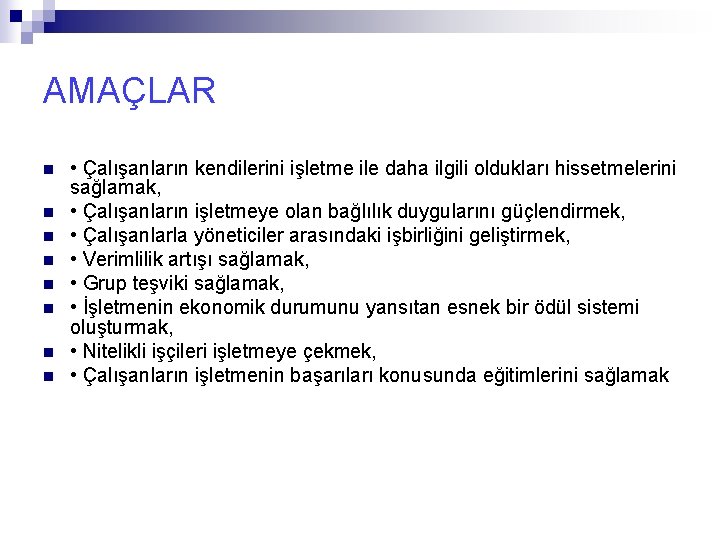 AMAÇLAR

- • Çalışanların kendilerini işletme ile daha ilgili oldukları hissetmelerini sağlamak,
- • Çalışanların işletmeye olan bağlılık duygularını güçlendirmek,
- • Çalışanlarla yöneticiler arasındaki işbirliğini geliştirmek,
- • Verimlilik artışı sağlamak,
- • Grup teşviki sağlamak,
- • İşletmenin ekonomik durumunu yansıtan esnek bir ödül sistemi oluşturmak,
- • Nitelikli işçileri işletmeye çekmek,
- • Çalışanların işletmenin başarıları konusunda eğitimlerini sağlamak